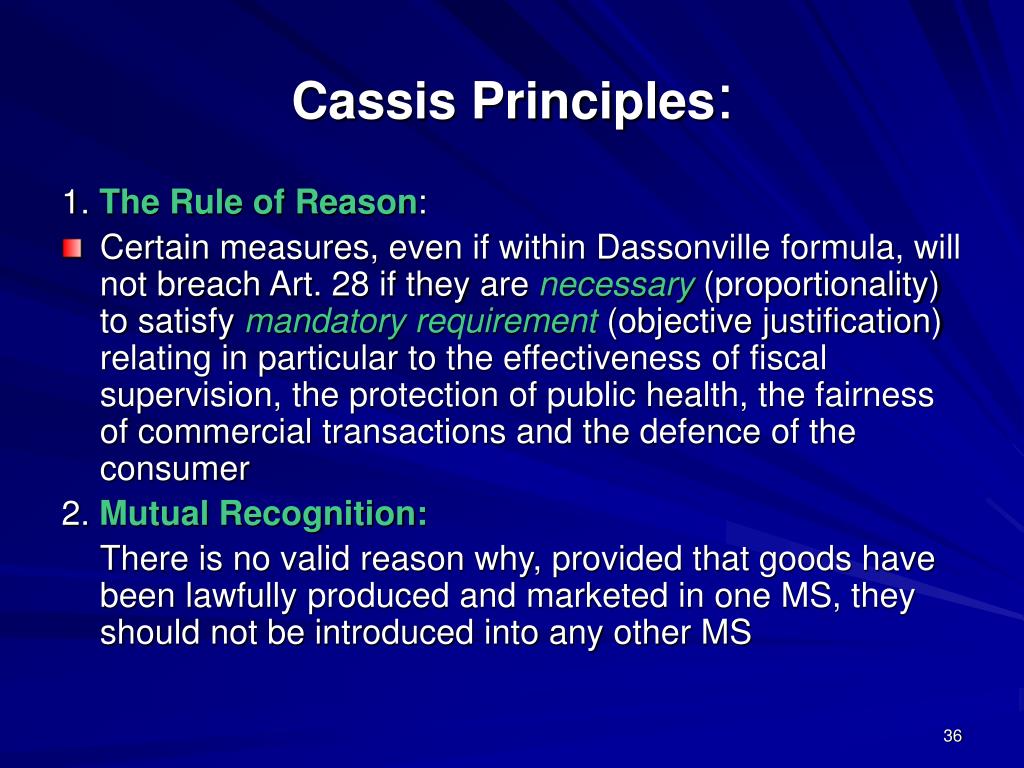 Cassis Principles:

1. The Rule of Reason:

Certain measures, even if within Dassonville formula, will not breach Art. 28 if they are necessary (proportionality) to satisfy mandatory requirement (objective justification) relating in particular to the effectiveness of fiscal supervision, the protection of public health, the fairness of commercial transactions and the defence of the consumer

2. Mutual Recognition:

There is no valid reason why, provided that goods have been lawfully produced and marketed in one MS, they should not be introduced into any other MS

36